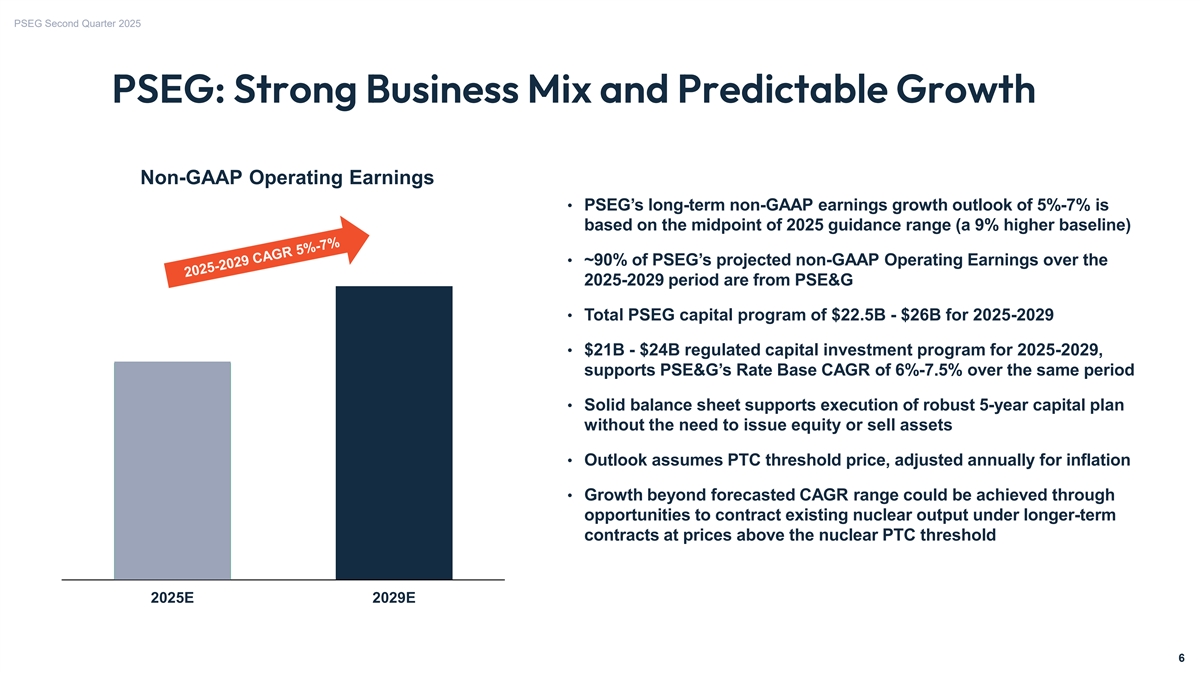 PSEG Second Quarter 2025

PSEG: Strong Business Mix and Predictable Growth

Non-GAAP Operating Earnings

2025-2029 CAGR 5%-7%

2025E

2029E

• PSEG's long-term non-GAAP earnings growth outlook of 5%-7% is based on the midpoint of 2025 guidance range (a 9% higher baseline)

• ~90% of PSEG's projected non-GAAP Operating Earnings over the 2025-2029 period are from PSE&G

• Total PSEG capital program of \$22.5B - \$26B for 2025-2029

• \$21B - \$24B regulated capital investment program for 2025-2029, supports PSE&G's Rate Base CAGR of 6%-7.5% over the same period

• Solid balance sheet supports execution of robust 5-year capital plan without the need to issue equity or sell assets

• Outlook assumes PTC threshold price, adjusted annually for inflation

• Growth beyond forecasted CAGR range could be achieved through opportunities to contract existing nuclear output under longer-term contracts at prices above the nuclear PTC threshold

6